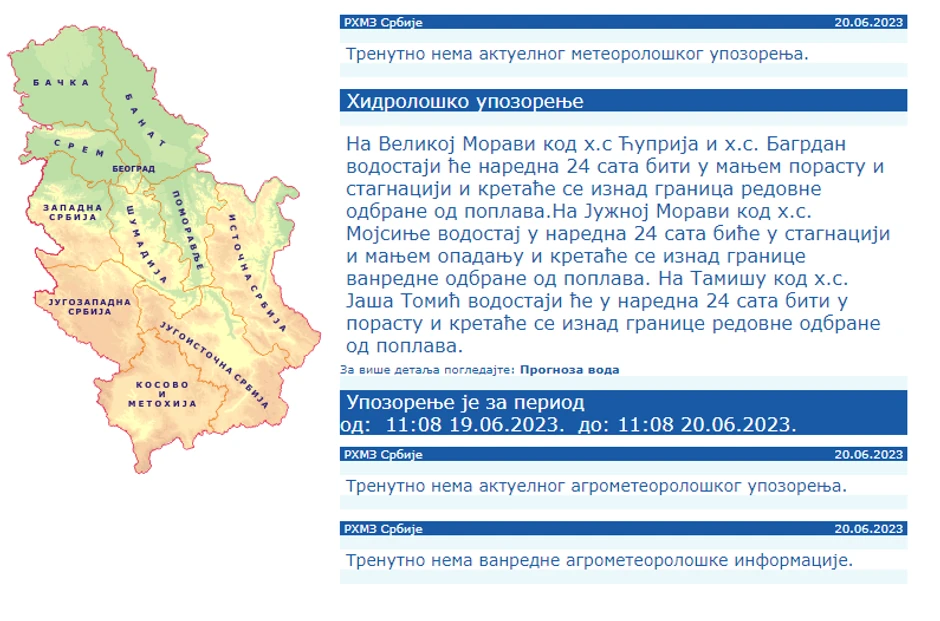 БАЧКА

БАНАТ

СРЕМ

БЕОГРАД

ЗАПАДНА СРБИЈА

ШУМАДИЈА

ПОМОРАВЉЕ

ИСТОЧНА СРБИЈА

ЈУГОЗАПАДНА СРБИЈА

ЈУГОИСТОЧНА СРБИЈА

КОСОВО И МЕТОХИЈА

РХМЗ Србије 20.06.2023

Тренутно нема актуелног метеоролошког упозорења.

Хидролошко упозорење

На Великој Морави код х.с Ћуприја и х.с. Багрдан водостаји ће наредна 24 сата бити у мањем порасту и стагнацији и кретаће се изнад граница редовне одбране од поплава.На Јужној Морави код х.с. Мојсиње водостај у наредна 24 сата биће у стагнацији и мањем опадању и кретаће се изнад границе ванредне одбране од поплава. На Тамишу код х.с. Јаша Томић водостаји ће у наредна 24 сата бити у порасту и кретаће се изнад границе редовне одбране од поплава.

За више детаља погледајте: Прогноза вода

Упозорење је за период
од: 11:08 19.06.2023. до: 11:08 20.06.2023.

РХМЗ Србије 20.06.2023

Тренутно нема актуелног агрометеоролошког упозорења.

РХМЗ Србије 20.06.2023

Тренутно нема ванредне агрометеоролошке информације.